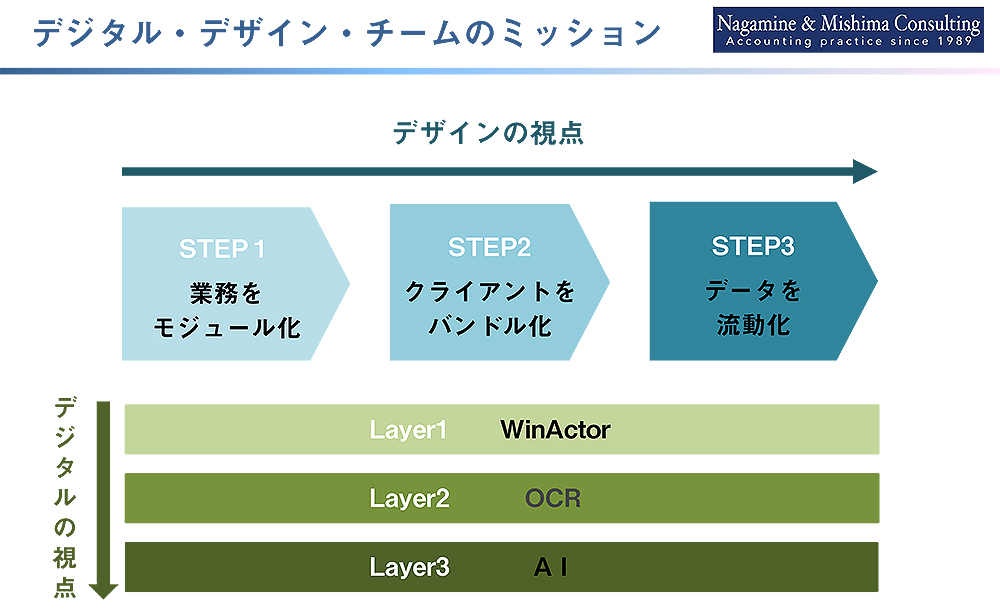 デジタル・デザイン・チームのミッション

Nagamine & Mishima Consulting
Accounting practice since 1989

デザインの視点

STEP 1
業務を
モジュール化

STEP2
クライアントを
バンドル化

STEP3
データを
流動化

デジタルの視点

Layer1 WinActor

Layer2 OCR

Layer3 A I